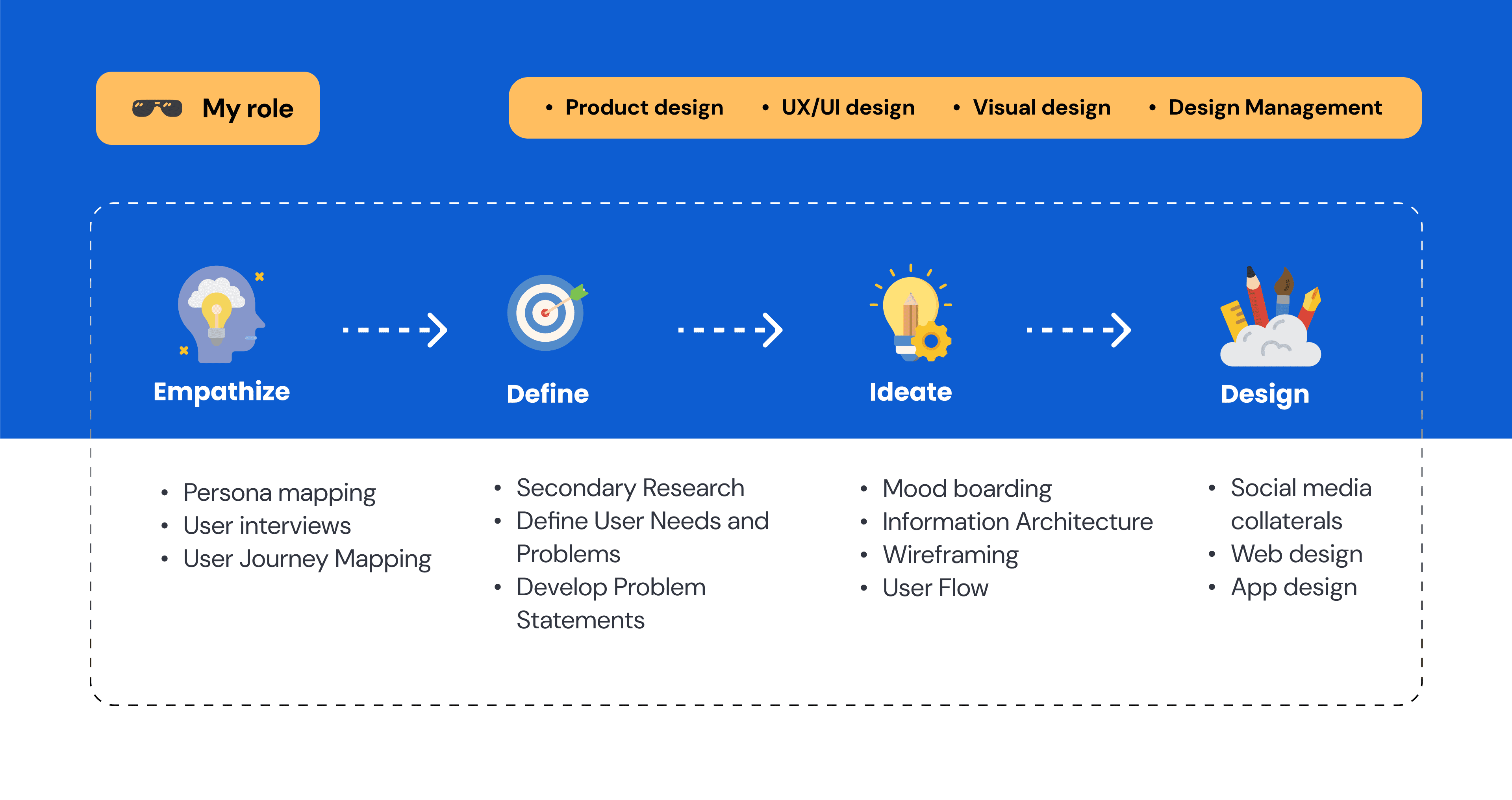 My role

• Product design • UX/UI design • Visual design • Design Management

Empathize

Define

Ideate

Design

• Persona mapping
• User interviews
• User Journey Mapping

• Secondary Research
• Define User Needs and Problems
• Develop Problem Statements

• Mood boarding
• Information Architecture
• Wireframing
• User Flow

• Social media collaterals
• Web design
• App design